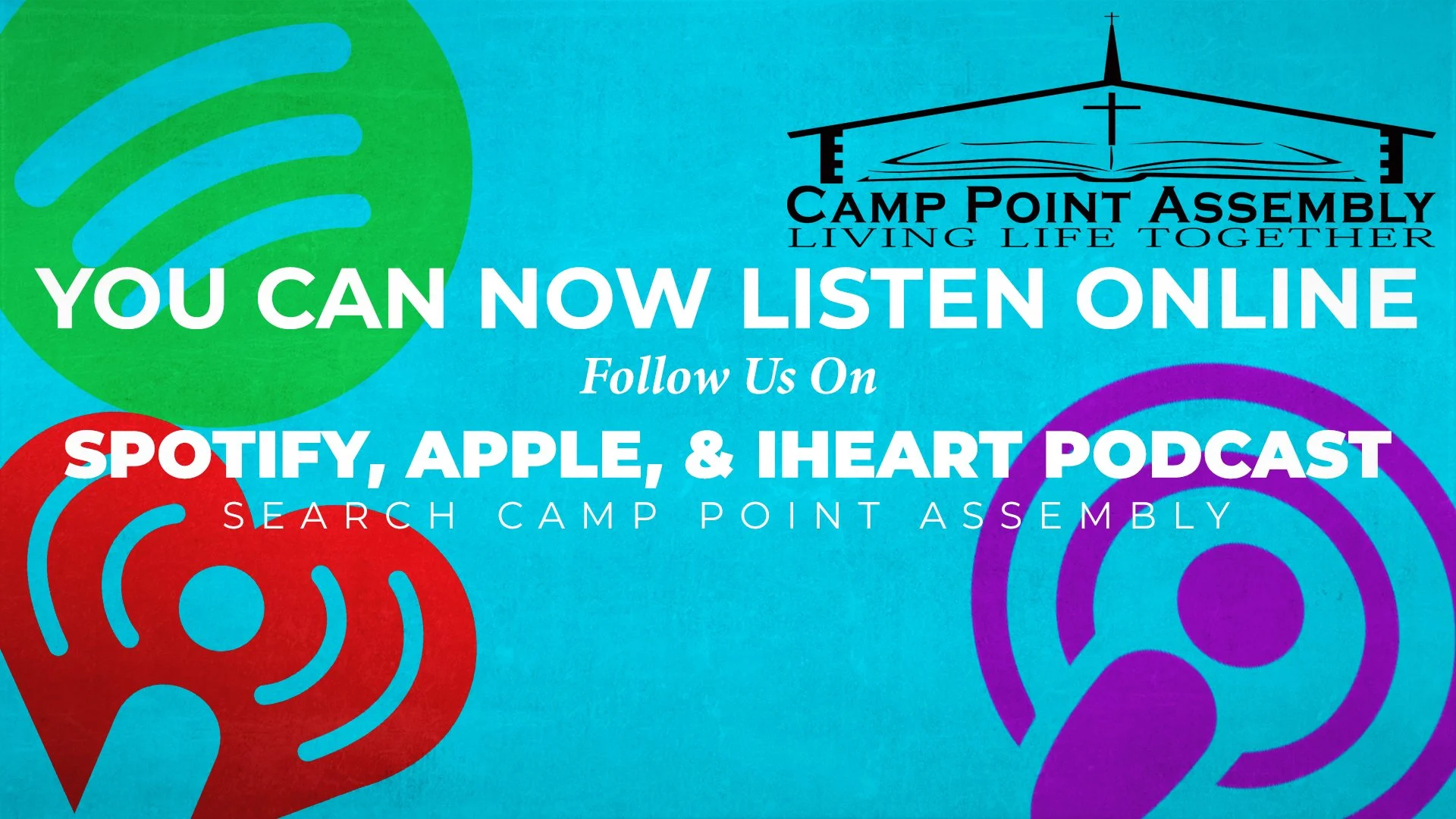 CAMP POINT ASSEMBLY
LIVING LIFE TOGETHER

YOU CAN NOW LISTEN ONLINE

Follow Us On

SPOTIFY, APPLE, & IHEART PODCAST

SEARCH CAMP POINT ASSEMBLY